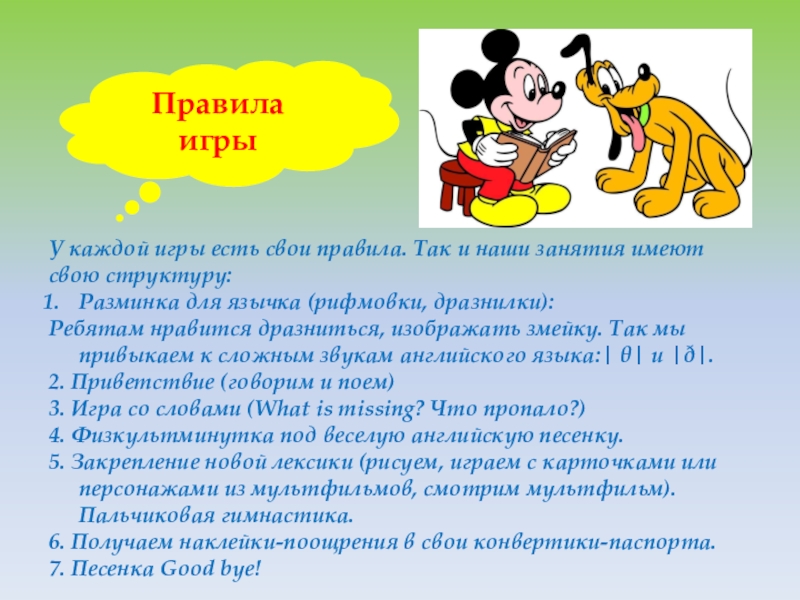 Правила игры

У каждой игры есть свои правила. Так и наши занятия имеют свою структуру:
1. Разминка для язычка (рифмовки, дразнилки):
Ребятам нравится дразниться, изображать змейку. Так мы привыкаем к сложным звукам английского языка:| θ| и |ð|.
2. Приветствие (говорим и поем)
3. Игра со словами (What is missing? Что пропало?)
4. Физкультминутка под веселую английскую песенку.
5. Закрепление новой лексики (рисуем, играем с карточками или персонажами из мультфильмов, смотрим мультфильм). Пальчиковая гимнастика.
6. Получаем наклейки-поощрения в свои конвертики-паспорта.
7. Песенка Good bye!